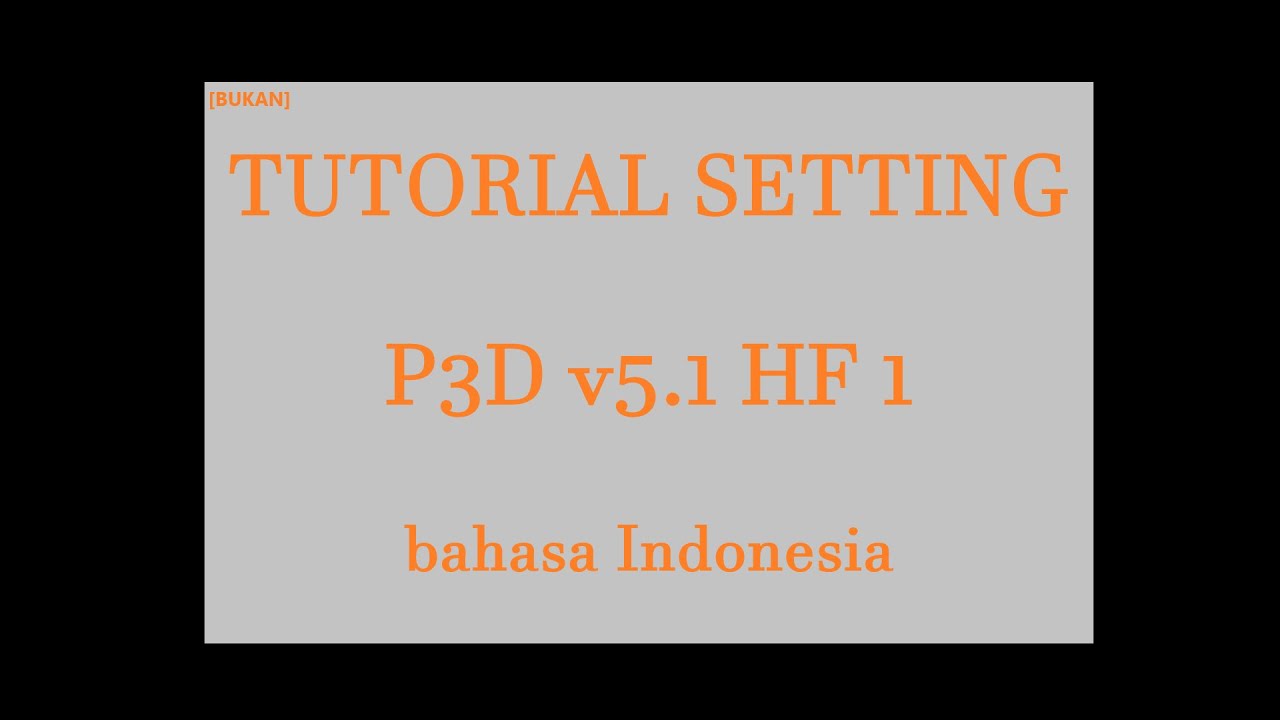 [BUKAN]

TUTORIAL SETTING

P3D v5.1 HF 1

bahasa Indonesia